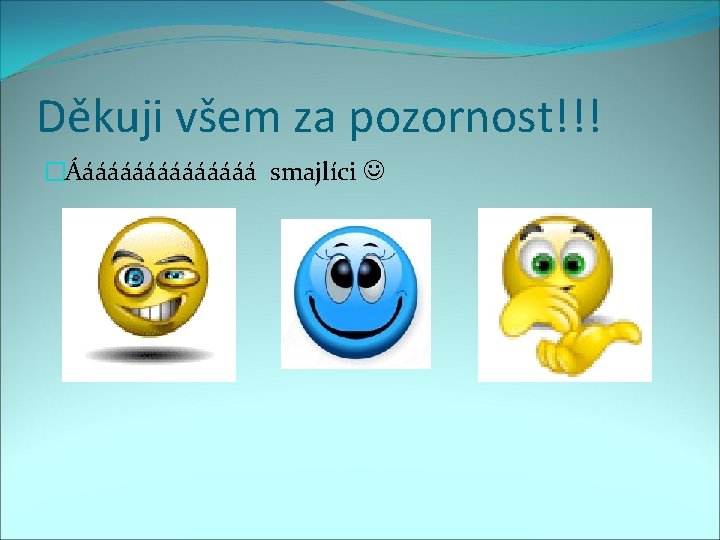 Děkuji všem za pozornost!!!

Áááááááááááááá smajlíci ☺